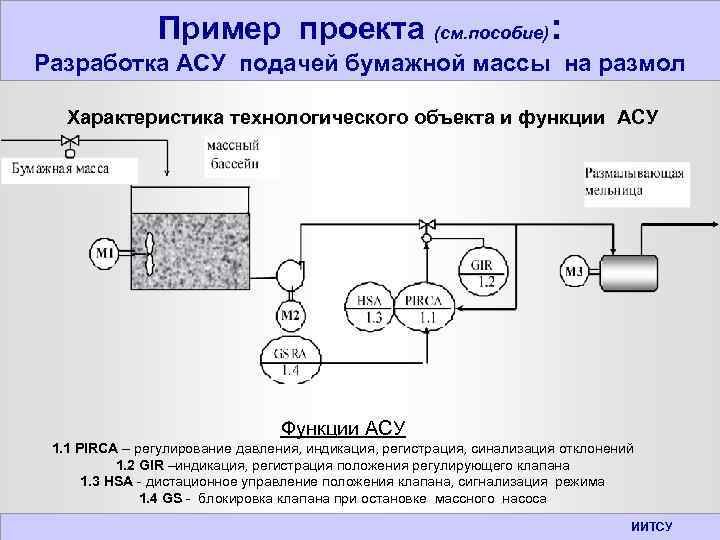 Пример проекта (см.пособие):
Разработка АСУ подачей бумажной массы на размол

Характеристика технологического объекта и функции АСУ

Бумажная масса

массный бассейн

Размалывающая мельница

M1

M2

M3

GIR
1.2

HSA
1.3

PIRCA
1.1

GS RA
1.4

Функции АСУ
1.1 PIRCA – регулирование давления, индикация, регистрация, синализация отклонений
1.2 GIR –индикация, регистрация положения регулирующего клапана
1.3 HSA - дистационное управление положения клапана, сигнализация режима
1.4 GS - блокировка клапана при остановке массного насоса

ИИТСУ